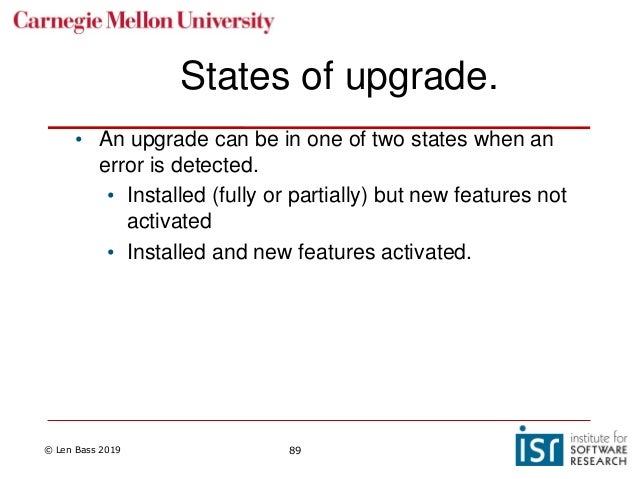 Carnegie Mellon University

States of upgrade.

• An upgrade can be in one of two states when an error is detected.
  • Installed (fully or partially) but new features not activated
  • Installed and new features activated.

© Len Bass 2019

89

isr institute for SOFTWARE RESEARCH